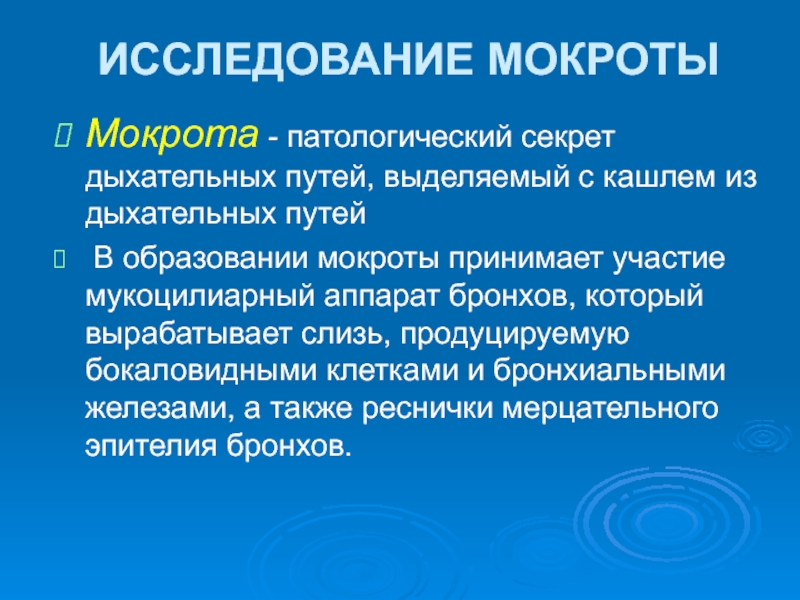 ИССЛЕДОВАНИЕ МОКРОТЫ

Мокрота - патологический секрет дыхательных путей, выделяемый с кашлем из дыхательных путей

В образовании мокроты принимает участие мукоцилиарный аппарат бронхов, который вырабатывает слизь, продуцируемую бокаловидными клетками и бронхиальными железами, а также реснички мерцательного эпителия бронхов.